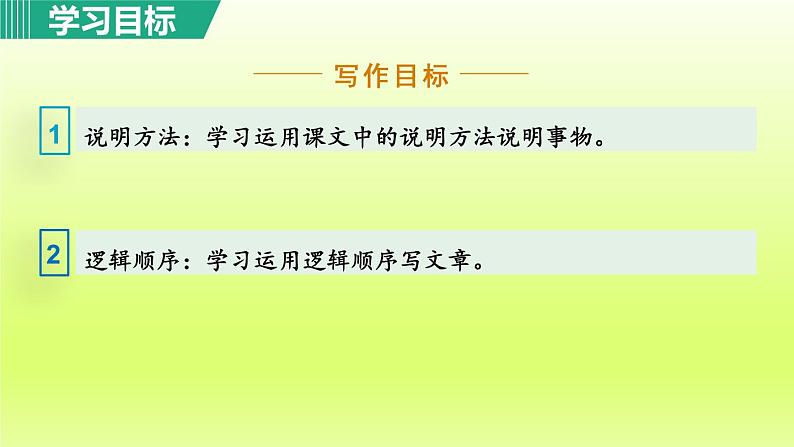 学习目标

写作目标

1 说明方法：学习运用课文中的说明方法说明事物。

2 逻辑顺序：学习运用逻辑顺序写文章。